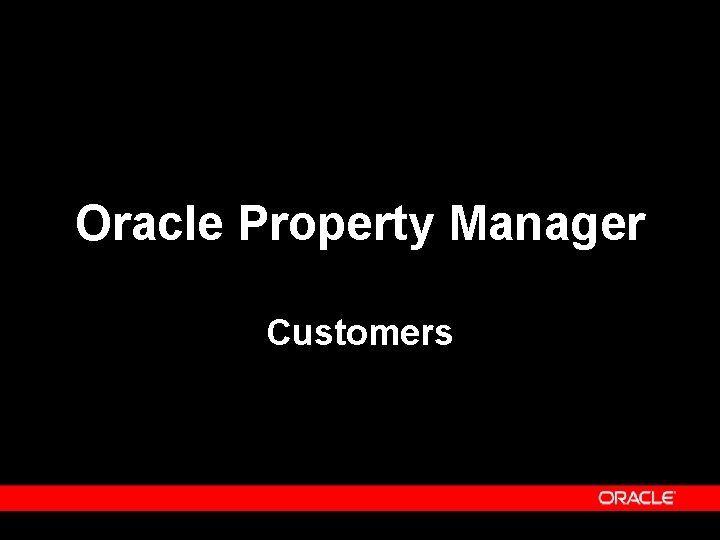 Oracle Property Manager

Customers

ORACLE